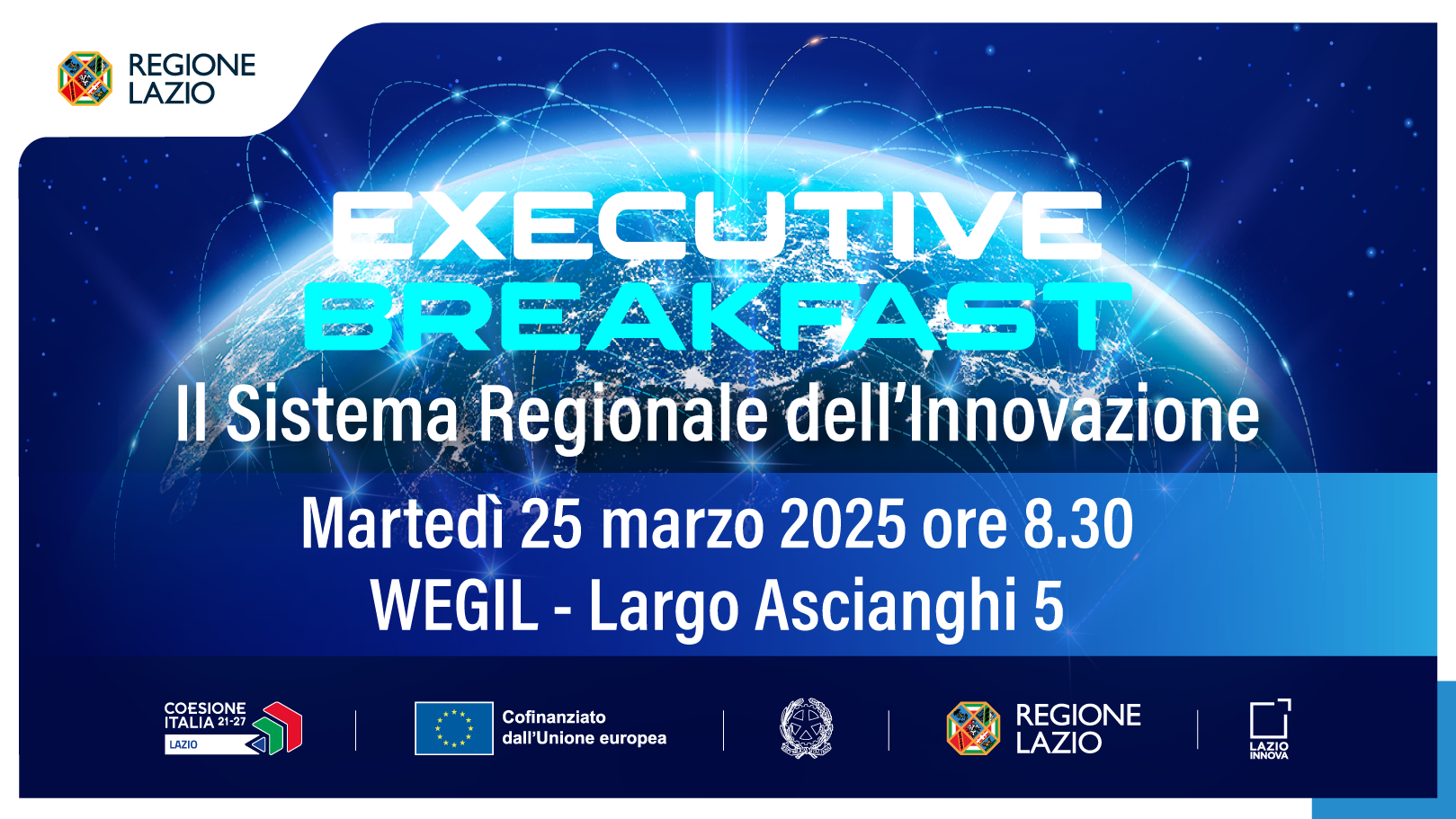 REGIONE LAZIO

EXECUTIVE BREAKFAST

Il Sistema Regionale dell'Innovazione

Martedì 25 marzo 2025 ore 8.30
WEGIL - Largo Ascianghi 5

COESIONE ITALIA 21-27 LAZIO

Cofinanziato dall'Unione europea

REGIONE LAZIO

LAZIO INNOVA